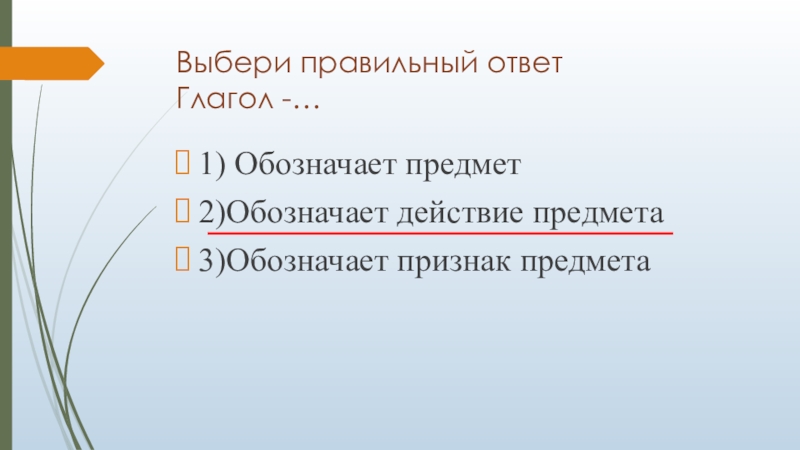 Выбери правильный ответ
Глагол -…

1) Обозначает предмет

2)Обозначает действие предмета

3)Обозначает признак предмета